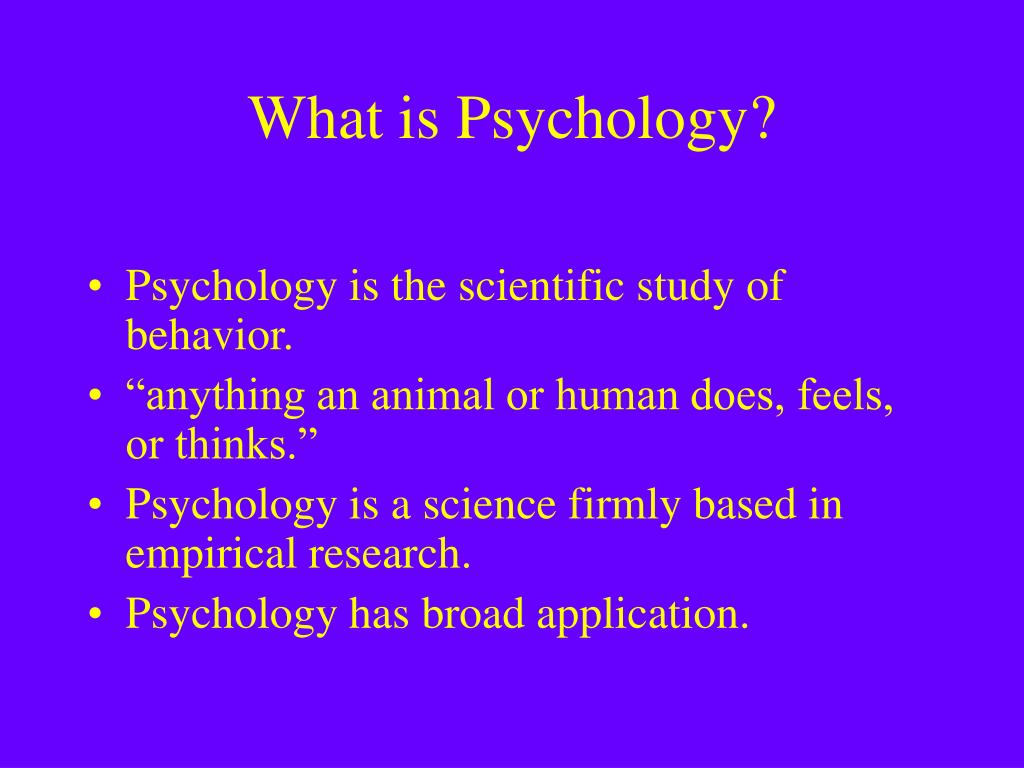 What is Psychology?

• Psychology is the scientific study of behavior.
• “anything an animal or human does, feels, or thinks.”
• Psychology is a science firmly based in empirical research.
• Psychology has broad application.